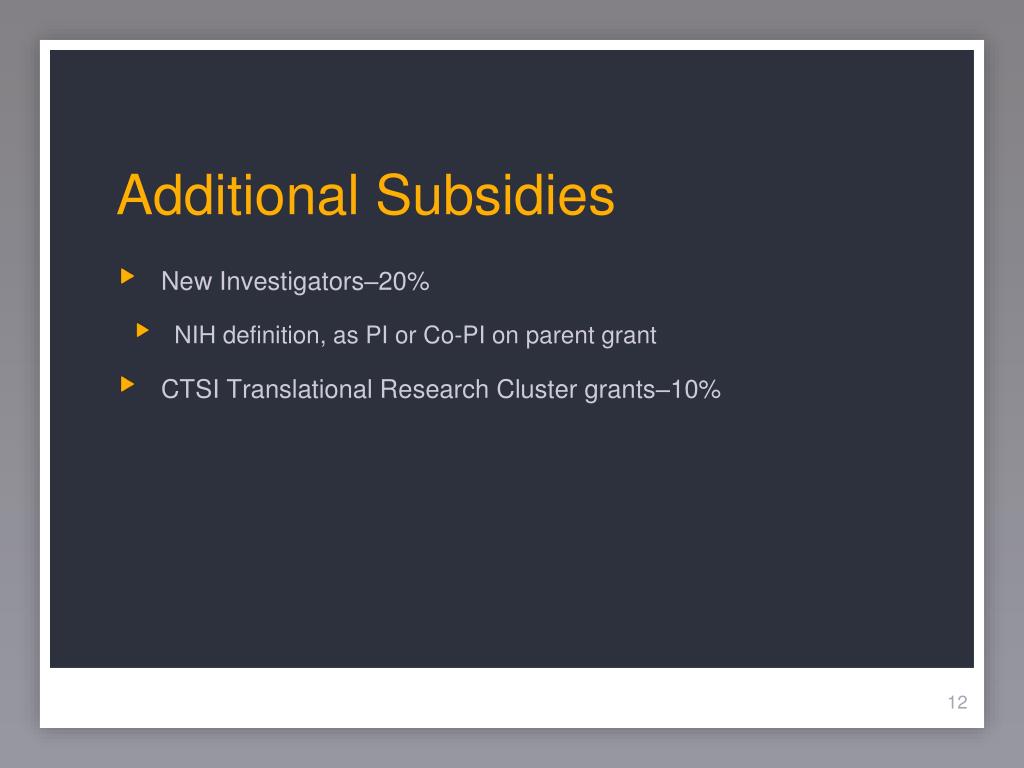 Additional Subsidies

New Investigators–20%

NIH definition, as PI or Co-PI on parent grant

CTSI Translational Research Cluster grants–10%

12